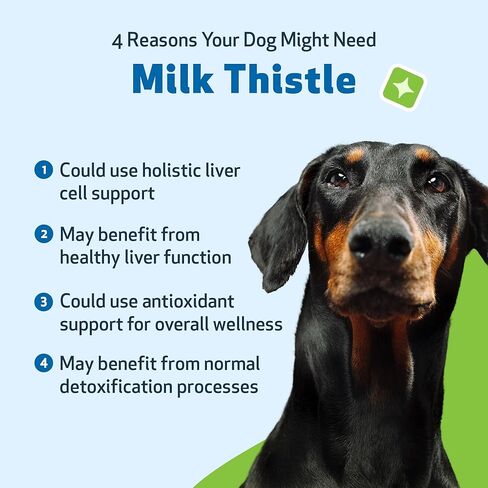 4 Reasons Your Dog Might Need

Milk Thistle

1 Could use holistic liver cell support

2 May benefit from healthy liver function

3 Could use antioxidant support for overall wellness

4 May benefit from normal detoxification processes